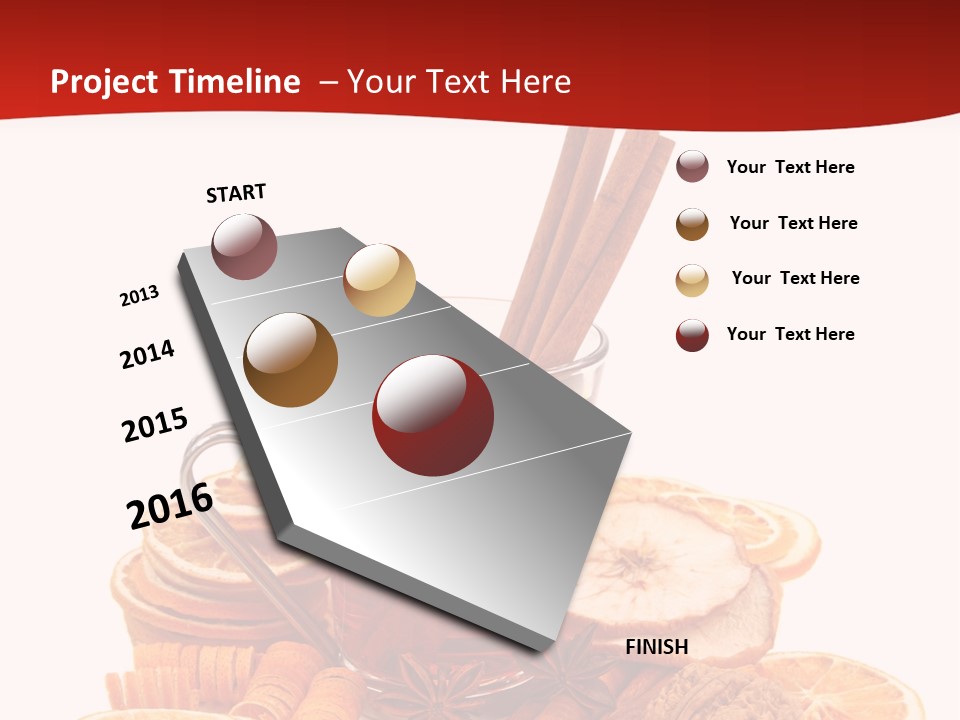 Project Timeline – Your Text Here

START

2013

2014

2015

2016

FINISH

Your Text Here

Your Text Here

Your Text Here

Your Text Here